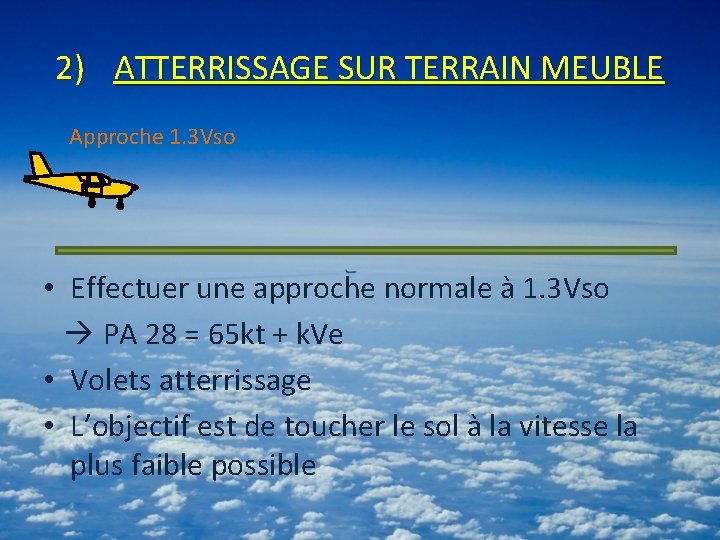 2) ATTERRISSAGE SUR TERRAIN MEUBLE

Approche 1.3Vso

• Effectuer une approche normale à 1.3Vso
→ PA 28 = 65kt + kVe
• Volets atterrissage
• L'objectif est de toucher le sol à la vitesse la plus faible possible